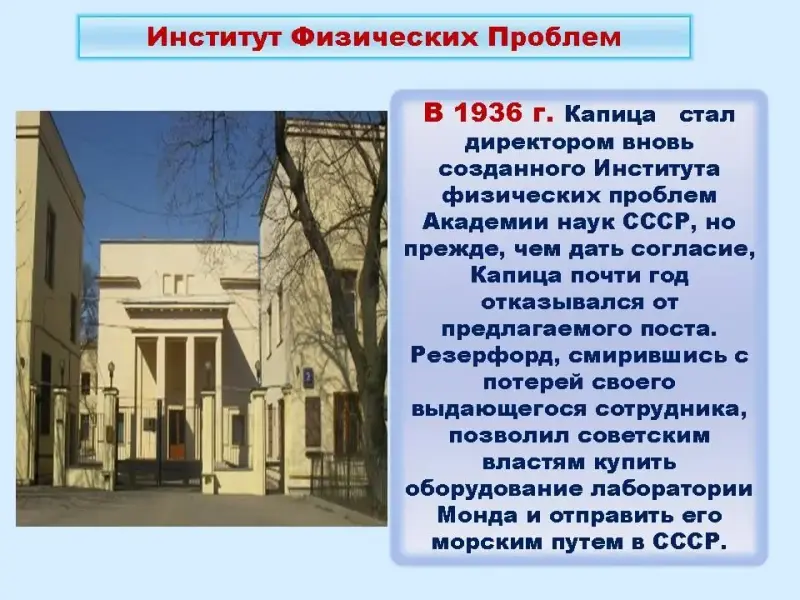 Институт Физических Проблем

В 1936 г. Капица стал директором вновь созданного Института физических проблем Академии наук СССР, но прежде, чем дать согласие, Капица почти год отказывался от предлагаемого поста. Резерфорд, смирившись с потерей своего выдающегося сотрудника, позволил советским властям купить оборудование лаборатории Монда и отправить его морским путем в СССР.